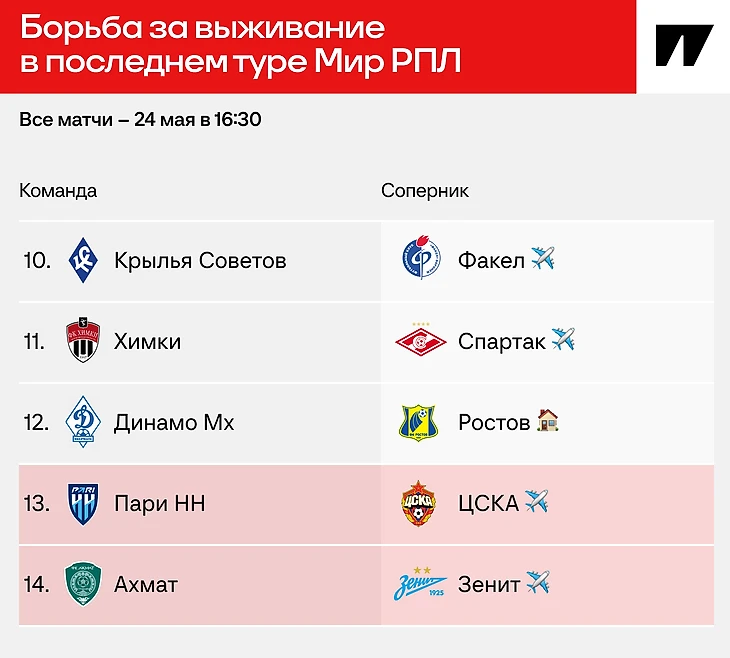 Борьба за выживание в последнем туре Мир РПЛ

Все матчи – 24 мая в 16:30

| Команда | Соперник |
|---|---|
| 10. Крылья Советов | Факел ✈️ |
| 11. Химки | Спартак ✈️ |
| 12. Динамо Мх | Ростов 🏠 |
| 13. Пари НН | ЦСКА ✈️ |
| 14. Ахмат | Зенит ✈️ |